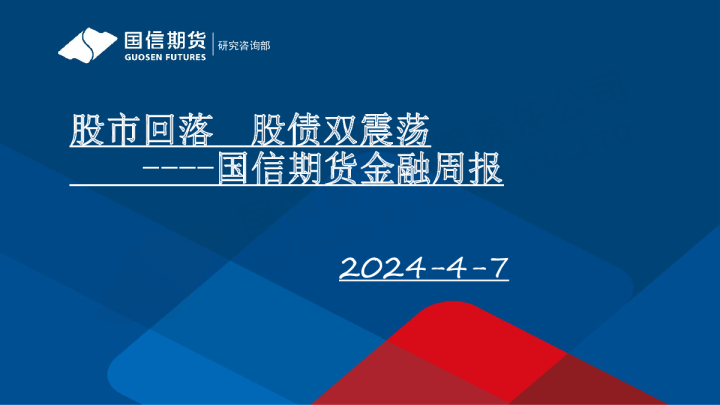 国信期货
GUOSEN FUTURES
研究咨询部

股市回落 股债双震荡
-----国信期货金融周报

2024-4-7